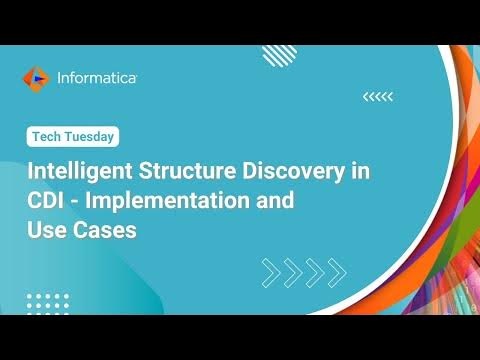 Informatica

Tech Tuesday

Intelligent Structure Discovery in CDI - Implementation and Use Cases